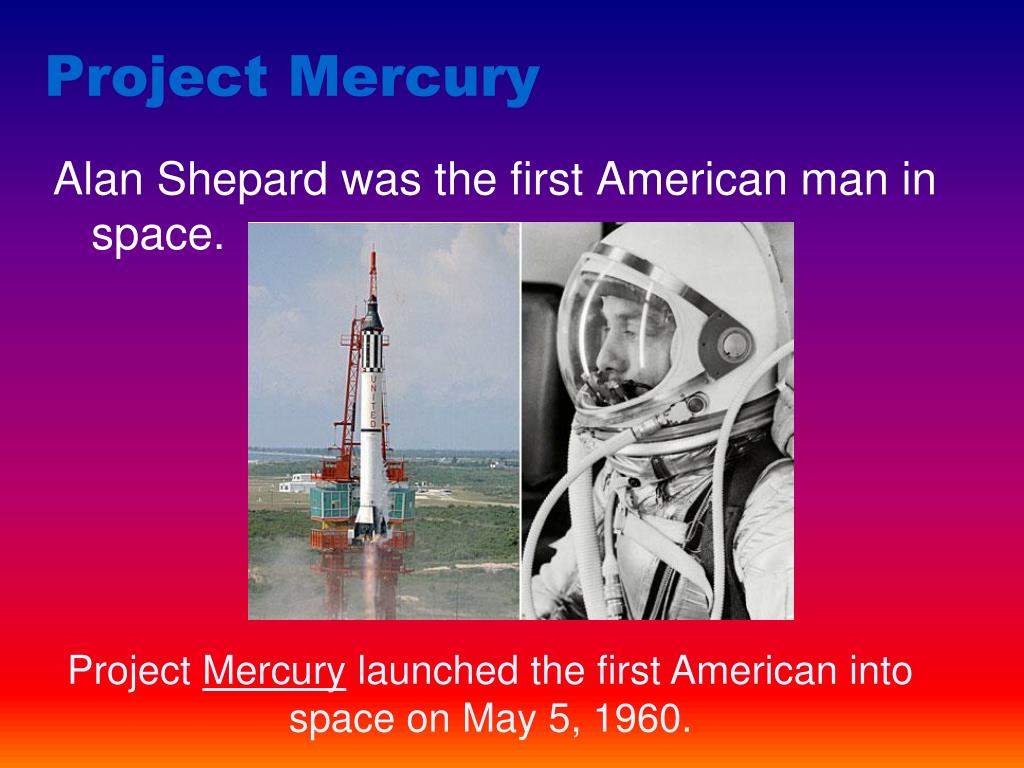 Project Mercury

Alan Shepard was the first American man in space.

UNITED

Project Mercury launched the first American into space on May 5, 1960.